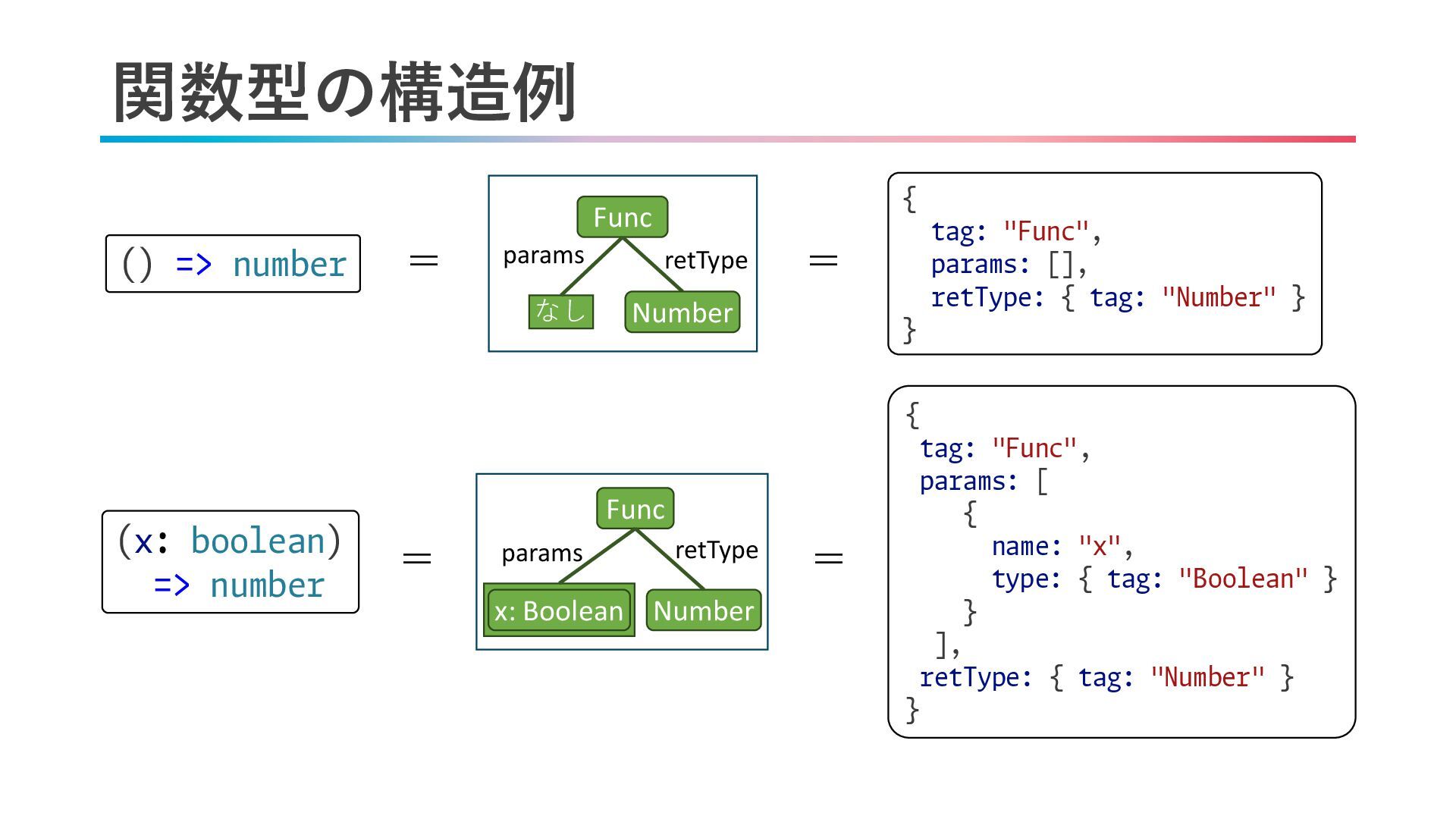 関数型の構造例

() => number

=

Func
params
retType
なし
Number

=

{
  tag: "Func",
  params: [],
  retType: { tag: "Number" }
}

(x: boolean)
  => number

=

Func
params
retType
x: Boolean
Number

=

{
 tag: "Func",
 params: [
    {
      name: "x",
      type: { tag: "Boolean" }
    }
  ],
 retType: { tag: "Number" }
}